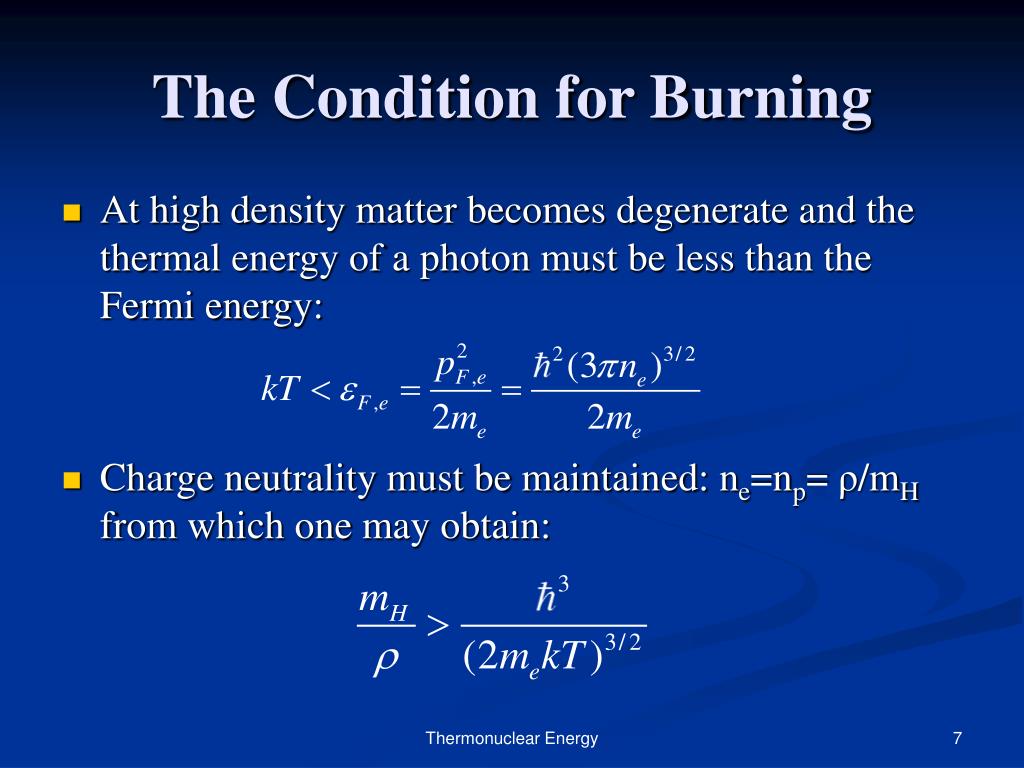 The Condition for Burning

At high density matter becomes degenerate and the thermal energy of a photon must be less than the Fermi energy:

$kT < \varepsilon_{F,e} = \frac{p_{F,e}^2}{2m_e} = \frac{\hbar^2 (3\pi n_e)^{3/2}}{2m_e}$

Charge neutrality must be maintained: $n_e$=$n_p$= ρ/$m_H$ from which one may obtain:

$\frac{m_H}{\rho} > \frac{\hbar^3}{(2m_e kT)^{3/2}}$

Thermonuclear Energy

7